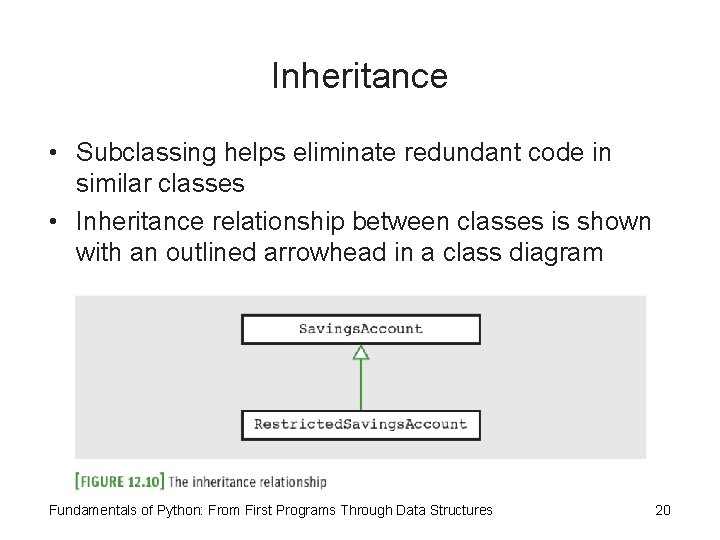 Inheritance

• Subclassing helps eliminate redundant code in similar classes

• Inheritance relationship between classes is shown with an outlined arrowhead in a class diagram

SavingsAccount

RestrictedSavingsAccount

[FIGURE 12.10] The inheritance relationship

Fundamentals of Python: From First Programs Through Data Structures

20